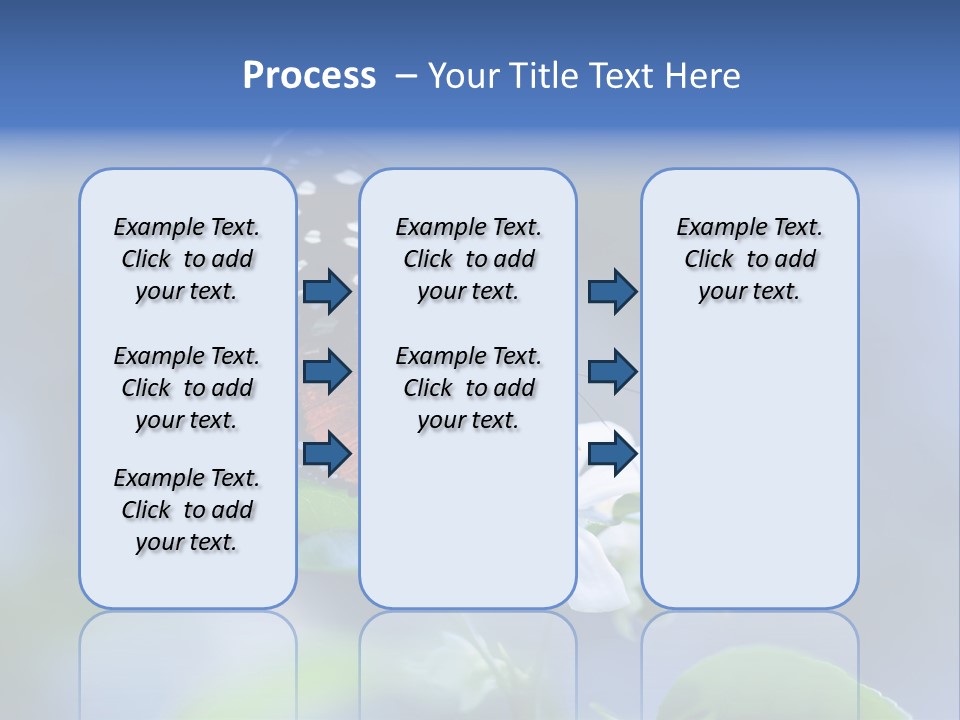 Process – Your Title Text Here

Example Text. Click to add your text.

Example Text. Click to add your text.

Example Text. Click to add your text.

Example Text. Click to add your text.

Example Text. Click to add your text.

Example Text. Click to add your text.